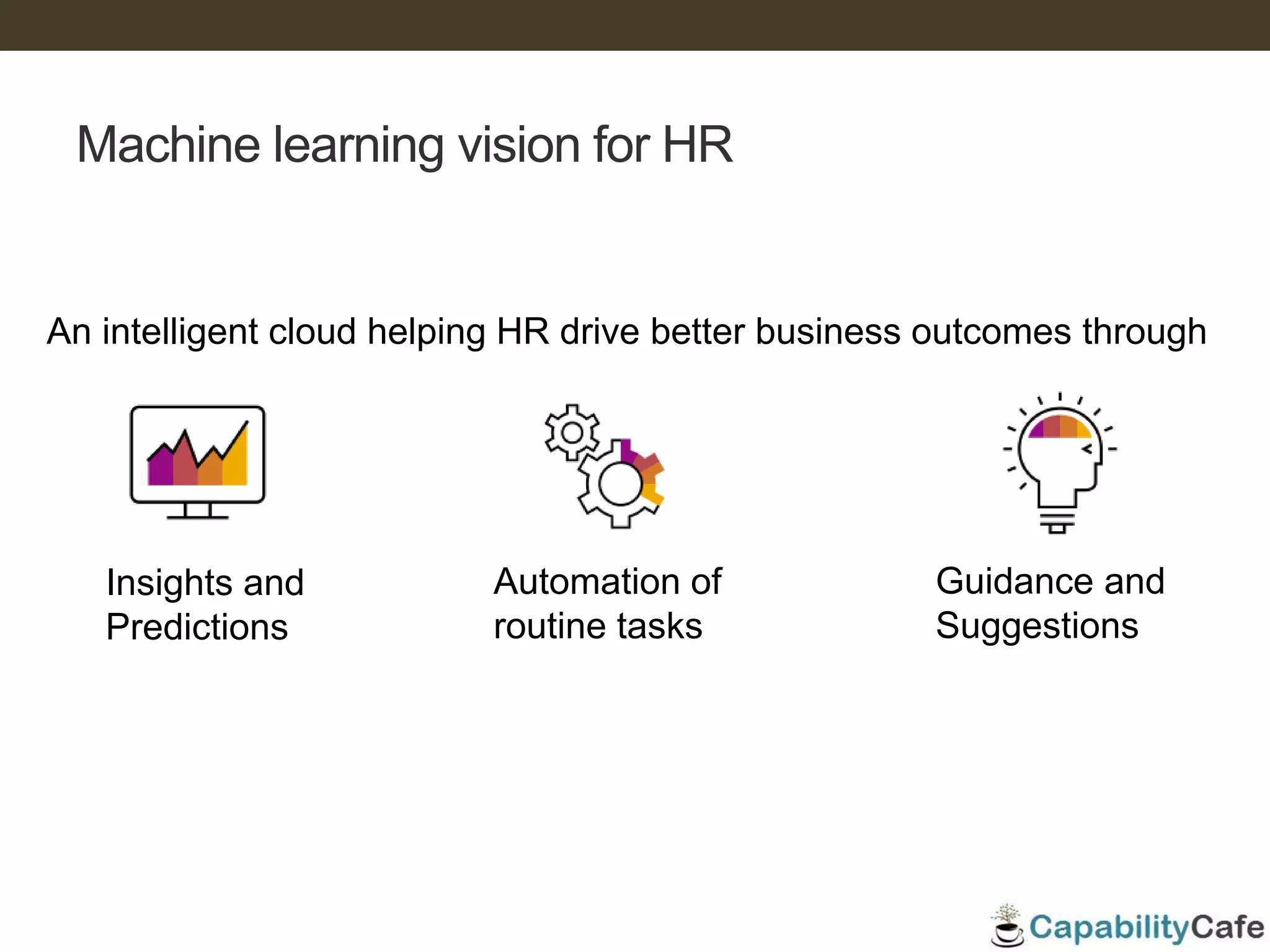 Machine learning vision for HR

An intelligent cloud helping HR drive better business outcomes through

Insights and Predictions

Automation of routine tasks

Guidance and Suggestions

CapabilityCafe